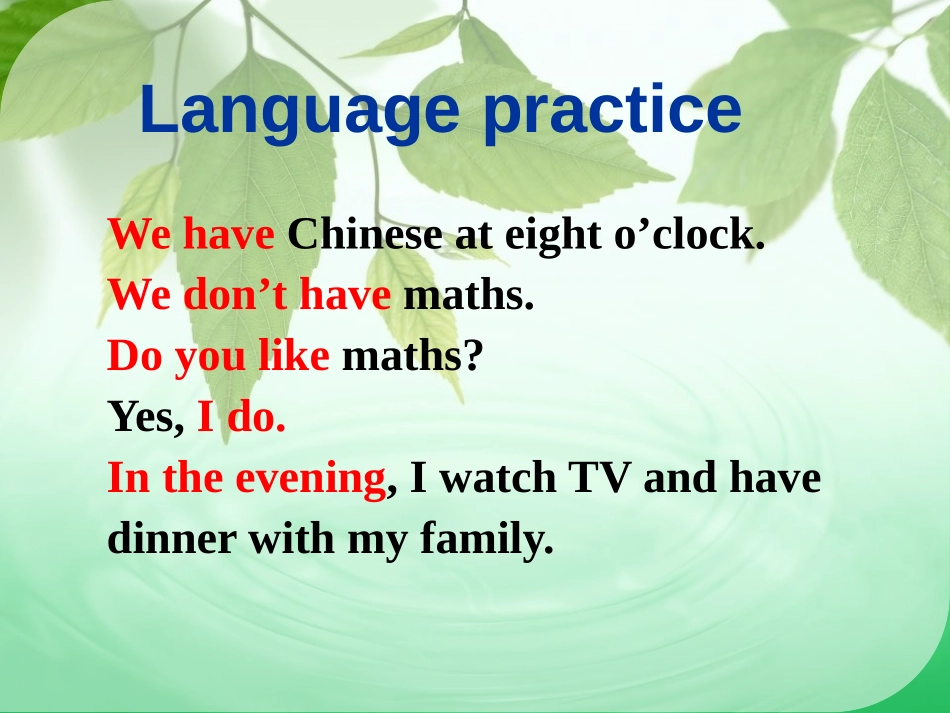 Language practice

We have Chinese at eight o’clock.
We don’t have maths.
Do you like maths?
Yes, I do.
In the evening, I watch TV and have dinner with my family.